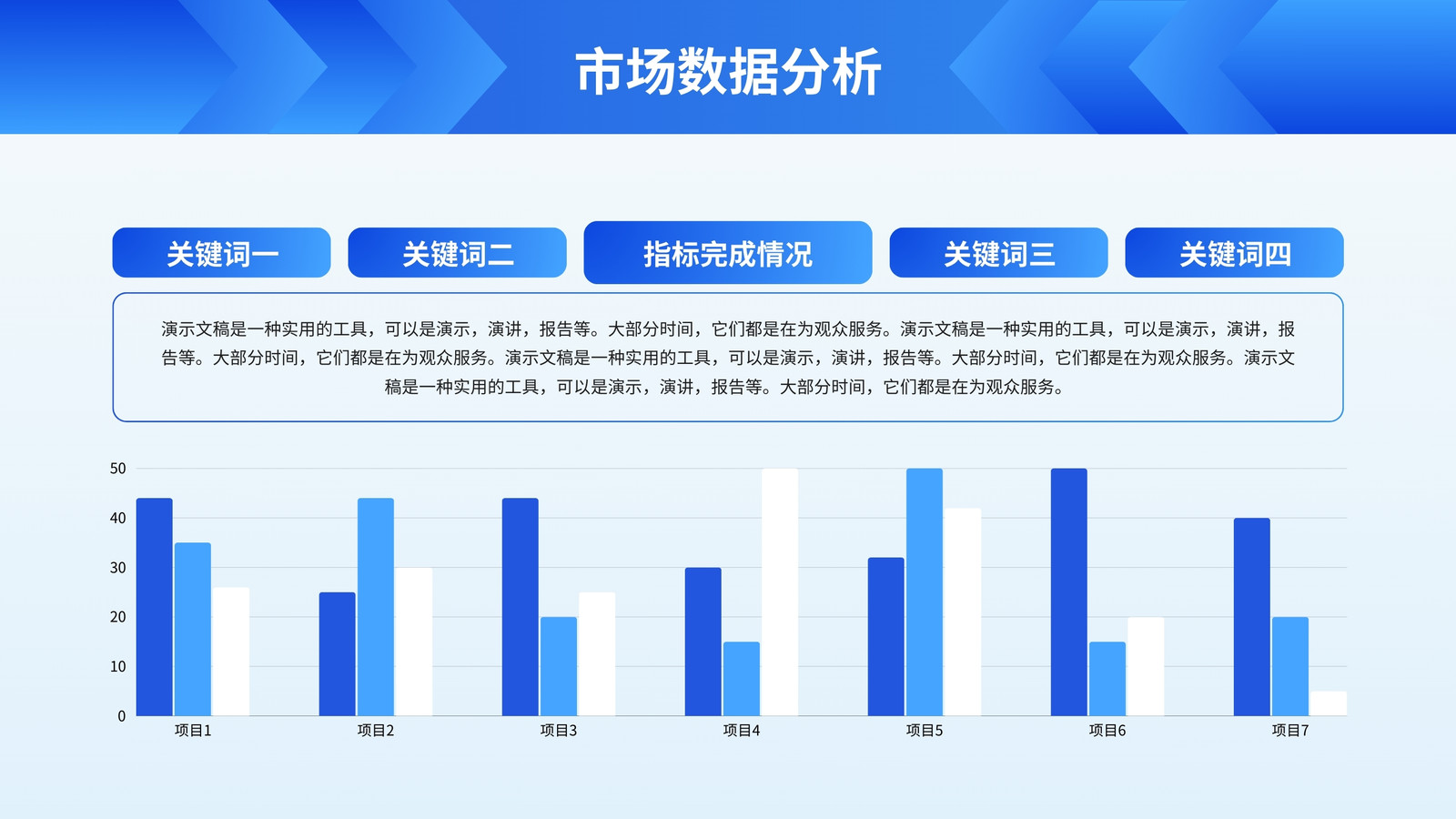 市场数据分析

关键词一

关键词二

指标完成情况

关键词三

关键词四

演示文稿是一种实用的工具，可以是演示，演讲，报告等。大部分时间，它们都是在为观众服务。演示文稿是一种实用的工具，可以是演示，演讲，报告等。大部分时间，它们都是在为观众服务。演示文稿是一种实用的工具，可以是演示，演讲，报告等。大部分时间，它们都是在为观众服务。演示文稿是一种实用的工具，可以是演示，演讲，报告等。大部分时间，它们都是在为观众服务。

50
40
30
20
10
0

项目1 项目2 项目3 项目4 项目5 项目6 项目7